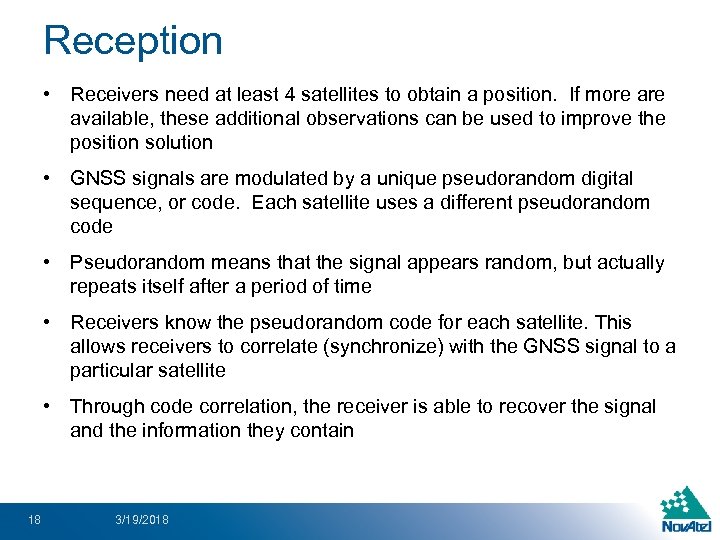 Reception

• Receivers need at least 4 satellites to obtain a position. If more are available, these additional observations can be used to improve the position solution

• GNSS signals are modulated by a unique pseudorandom digital sequence, or code. Each satellite uses a different pseudorandom code

• Pseudorandom means that the signal appears random, but actually repeats itself after a period of time

• Receivers know the pseudorandom code for each satellite. This allows receivers to correlate (synchronize) with the GNSS signal to a particular satellite

• Through code correlation, the receiver is able to recover the signal and the information they contain

18 3/19/2018

NovAtel